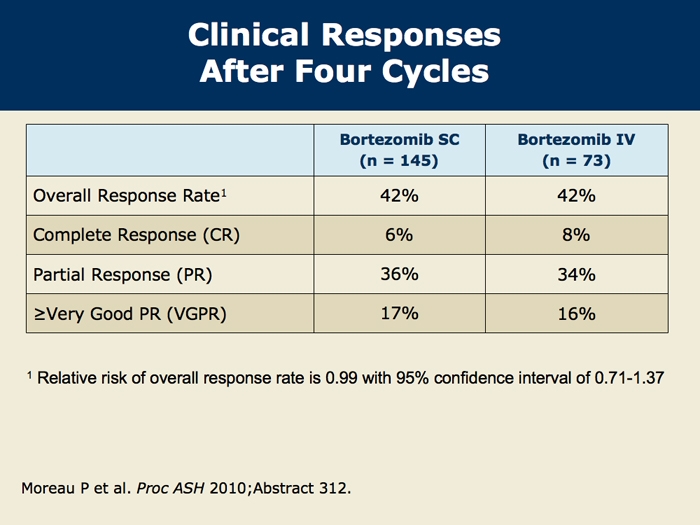 Clinical Responses After Four Cycles

| | Bortezomib SC (n = 145) | Bortezomib IV (n = 73) |
|---|---|---|
| Overall Response Rate$^1$ | 42% | 42% |
| Complete Response (CR) | 6% | 8% |
| Partial Response (PR) | 36% | 34% |
| ≥Very Good PR (VGPR) | 17% | 16% |

$^1$ Relative risk of overall response rate is 0.99 with 95% confidence interval of 0.71-1.37

Moreau P et al. Proc ASH 2010;Abstract 312.